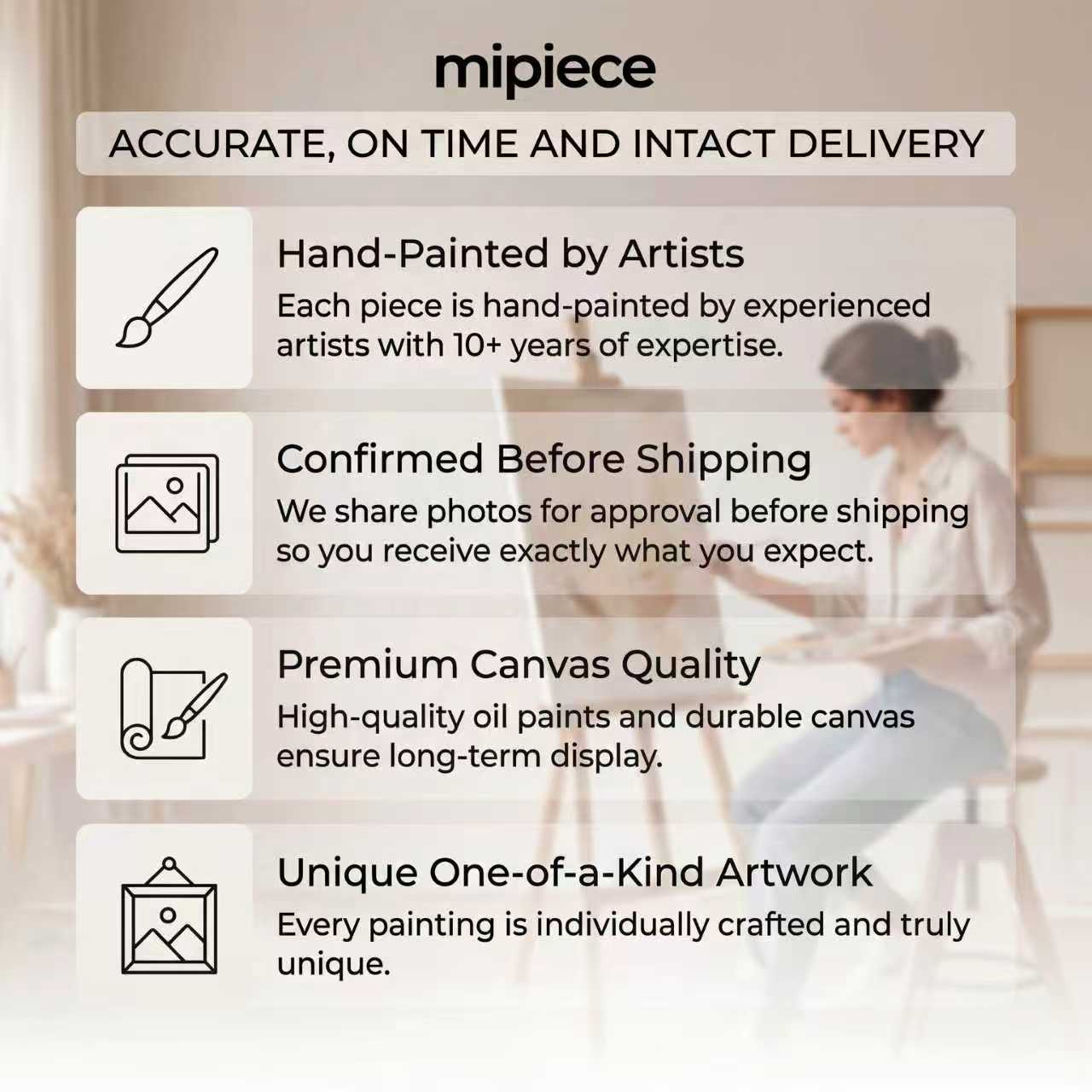 mipiece

ACCURATE, ON TIME AND INTACT DELIVERY

Hand-Painted by Artists

Each piece is hand-painted by experienced artists with 10+ years of expertise.

Confirmed Before Shipping

We share photos for approval before shipping so you receive exactly what you expect.

Premium Canvas Quality

High-quality oil paints and durable canvas ensure long-term display.

Unique One-of-a-Kind Artwork

Every painting is individually crafted and truly unique.